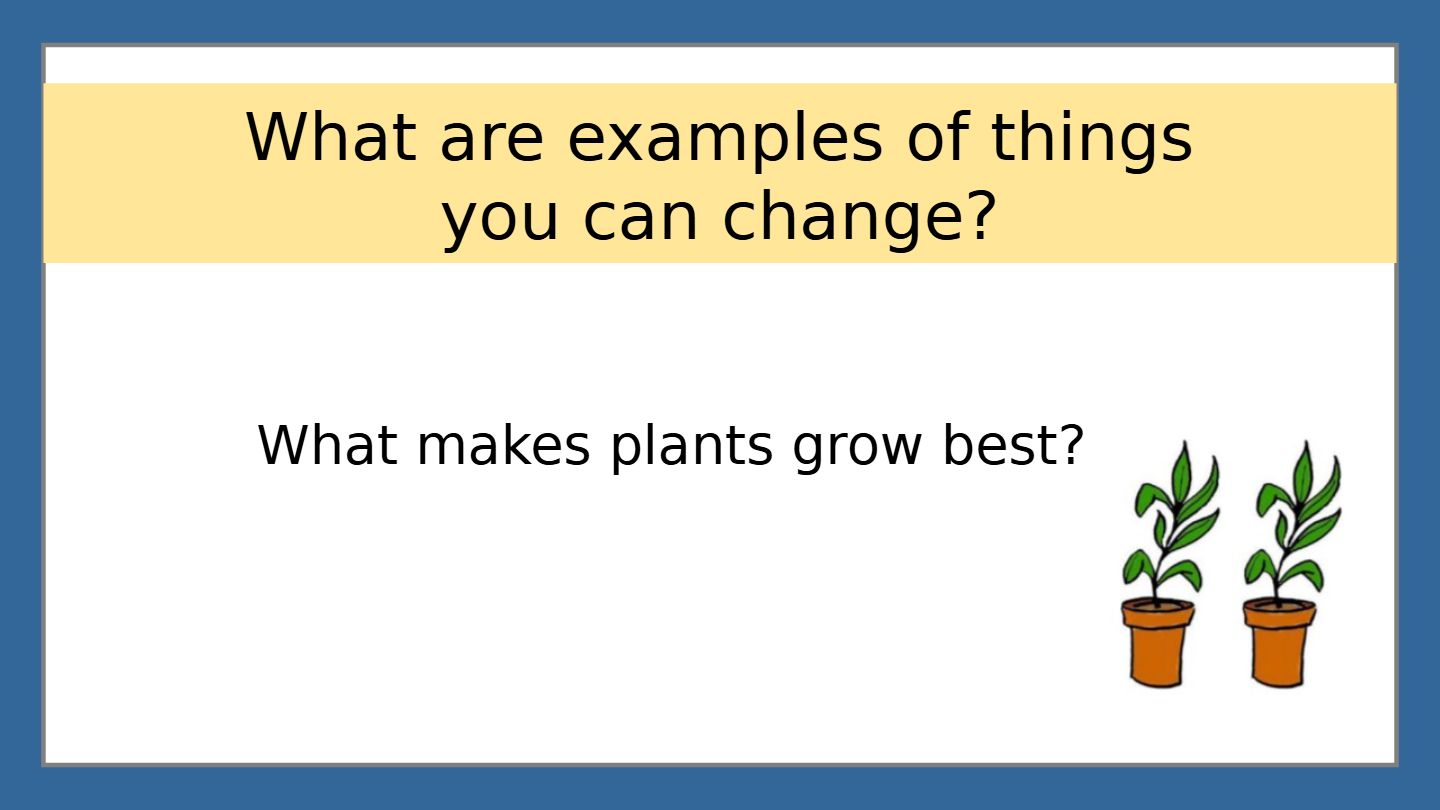 What are examples of things you can change?

What makes plants grow best?